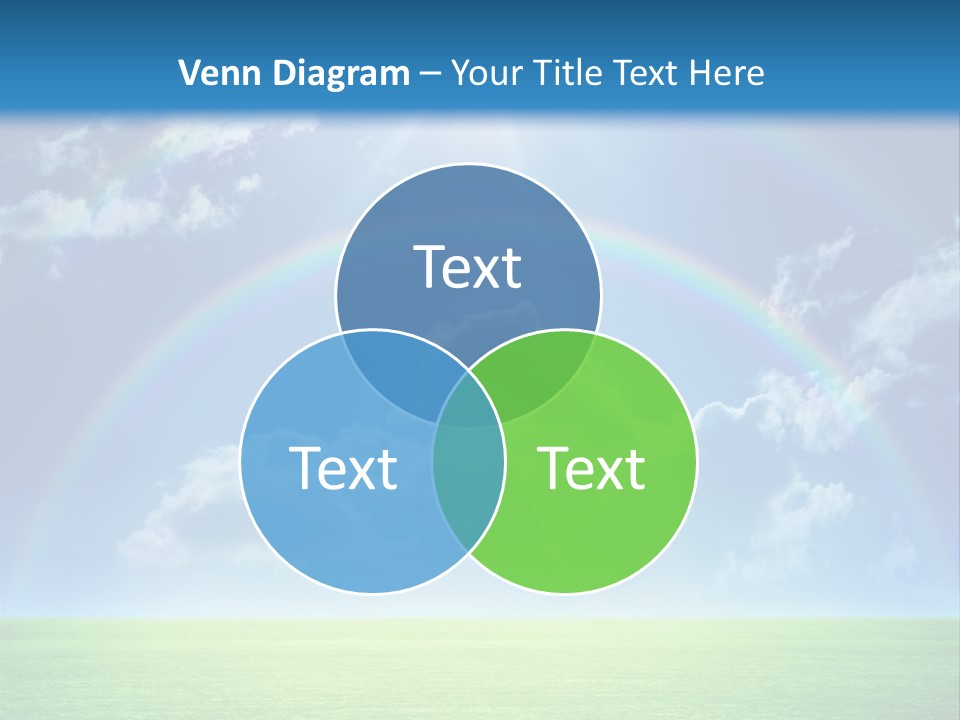 Venn Diagram – Your Title Text Here

Text

Text

Text